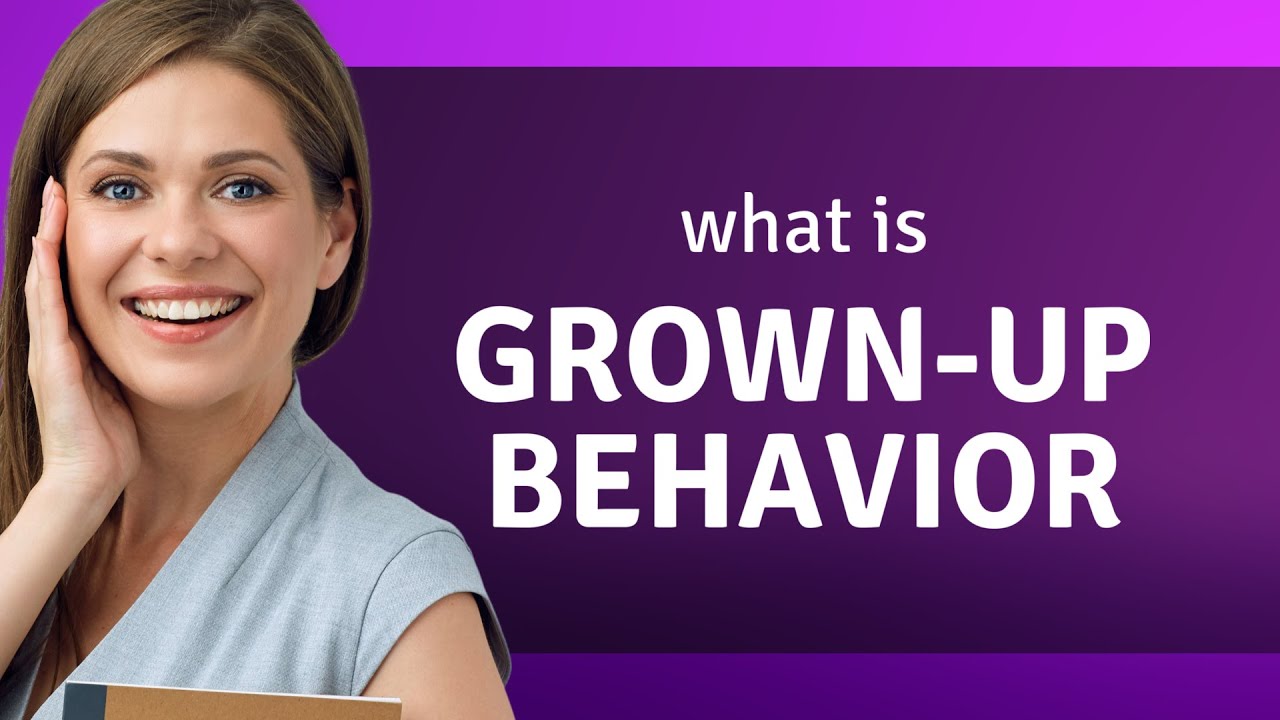 what is
GROWN-UP BEHAVIOR